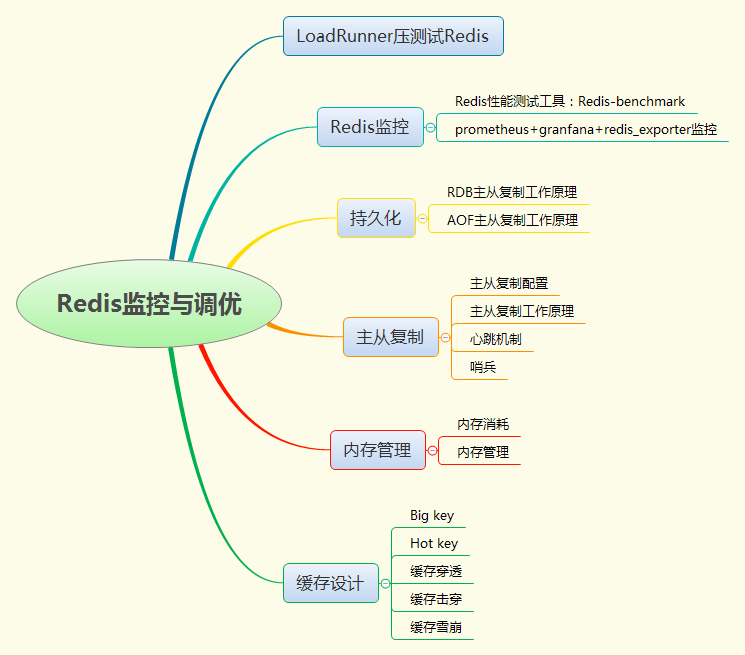 Redis监控与调优

LoadRunner压测试Redis

Redis监控
Redis性能测试工具：Redis-benchmark
prometheus+granfana+redis_exporter监控

持久化
RDB主从复制工作原理
AOF主从复制工作原理

主从复制
主从复制配置
主从复制工作原理
心跳机制
哨兵

内存管理
内存消耗
内存管理

缓存设计
Big key
Hot key
缓存穿透
缓存击穿
缓存雪崩